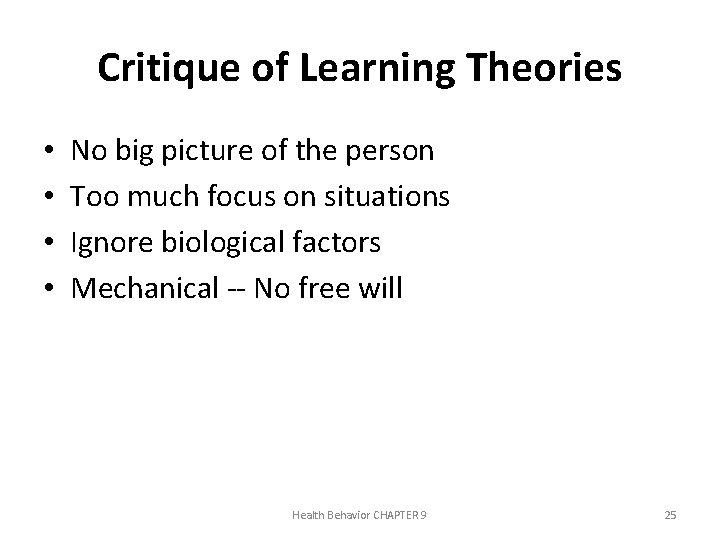 Critique of Learning Theories

• No big picture of the person
• Too much focus on situations
• Ignore biological factors
• Mechanical -- No free will

Health Behavior CHAPTER 9

25